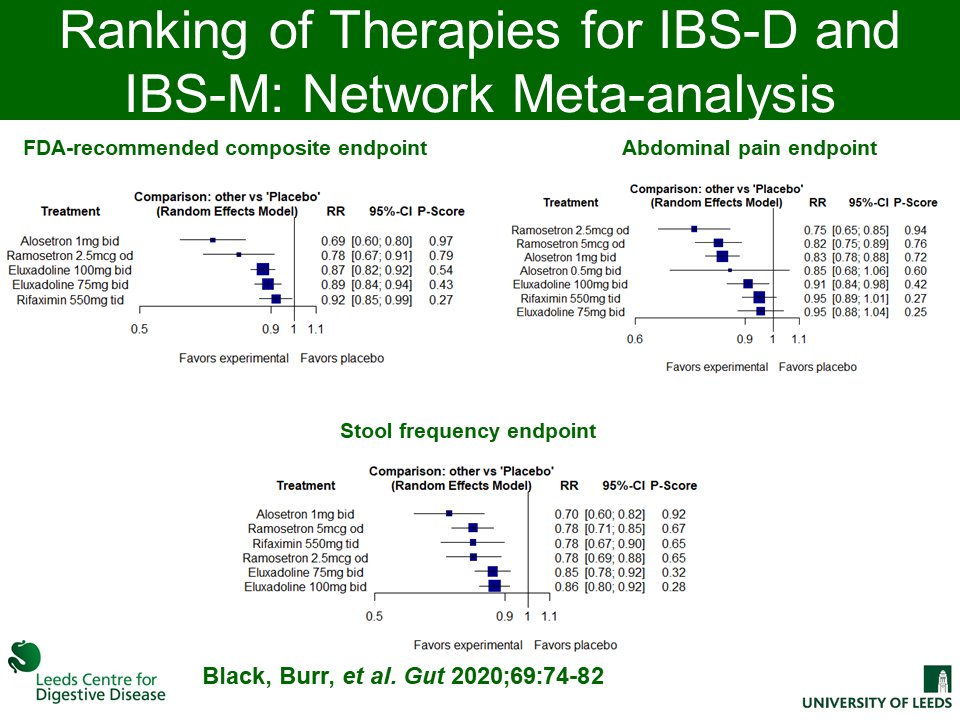 Ranking of Therapies for IBS-D and IBS-M: Network Meta-analysis

FDA-recommended composite endpoint

Comparison: other vs 'Placebo' (Random Effects Model)

| Treatment | RR | 95%-CI | P-Score |
|---|---|---|---|
| Alosetron 1mg bid | 0.69 | [0.60; 0.80] | 0.97 |
| Ramosetron 2.5mcg od | 0.78 | [0.67; 0.91] | 0.79 |
| Eluxadoline 100mg bid | 0.87 | [0.82; 0.92] | 0.54 |
| Eluxadoline 75mg bid | 0.89 | [0.84; 0.94] | 0.43 |
| Rifaximin 550mg tid | 0.92 | [0.85; 0.99] | 0.27 |

0.5 0.9 1 1.1

Favors experimental Favors placebo

Abdominal pain endpoint

Comparison: other vs 'Placebo' (Random Effects Model)

| Treatment | RR | 95%-CI | P-Score |
|---|---|---|---|
| Ramosetron 2.5mcg od | 0.75 | [0.65; 0.85] | 0.94 |
| Ramosetron 5mcg od | 0.82 | [0.75; 0.89] | 0.76 |
| Alosetron 1mg bid | 0.83 | [0.78; 0.88] | 0.72 |
| Alosetron 0.5mg bid | 0.85 | [0.68; 1.06] | 0.60 |
| Eluxadoline 100mg bid | 0.91 | [0.84; 0.98] | 0.42 |
| Rifaximin 550mg tid | 0.95 | [0.89; 1.01] | 0.27 |
| Eluxadoline 75mg bid | 0.95 | [0.88; 1.04] | 0.25 |

0.6 0.9 1 1.1

Favors experimental Favors placebo

Stool frequency endpoint

Comparison: other vs 'Placebo' (Random Effects Model)

| Treatment | RR | 95%-CI | P-Score |
|---|---|---|---|
| Alosetron 1mg bid | 0.70 | [0.60; 0.82] | 0.92 |
| Ramosetron 5mcg od | 0.78 | [0.71; 0.85] | 0.67 |
| Rifaximin 550mg tid | 0.78 | [0.67; 0.90] | 0.65 |
| Ramosetron 2.5mcg od | 0.78 | [0.69; 0.88] | 0.65 |
| Eluxadoline 75mg bid | 0.85 | [0.78; 0.92] | 0.32 |
| Eluxadoline 100mg bid | 0.86 | [0.80; 0.92] | 0.28 |

0.5 0.9 1 1.1

Favors experimental Favors placebo

Leeds Centre for Digestive Disease

Black, Burr, et al. Gut 2020;69:74-82

UNIVERSITY OF LEEDS